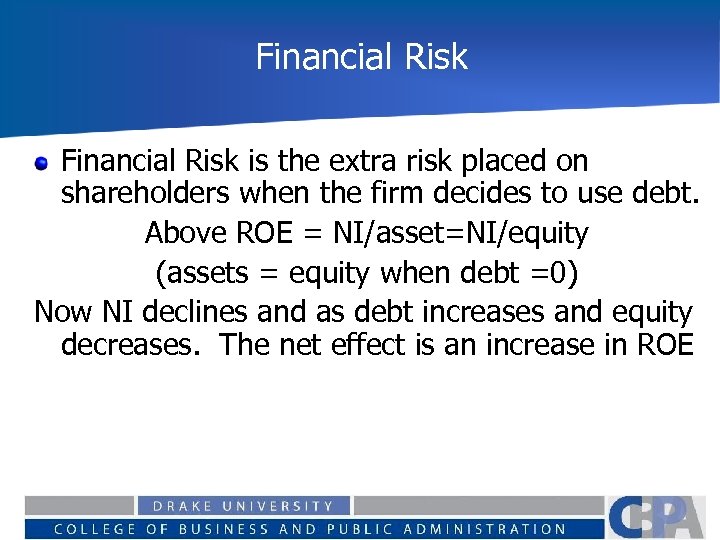 Financial Risk

Financial Risk is the extra risk placed on shareholders when the firm decides to use debt.

Above ROE = NI/asset=NI/equity

(assets = equity when debt =0)

Now NI declines and as debt increases and equity decreases. The net effect is an increase in ROE

DRAKE UNIVERSITY

COLLEGE OF BUSINESS AND PUBLIC ADMINISTRATION

CBPA